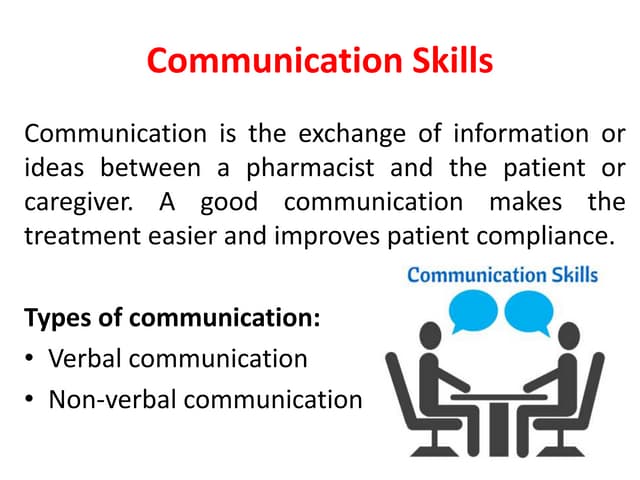 Communication Skills

Communication is the exchange of information or ideas between a pharmacist and the patient or caregiver. A good communication makes the treatment easier and improves patient compliance.

Communication Skills

Types of communication:
• Verbal communication
• Non-verbal communication